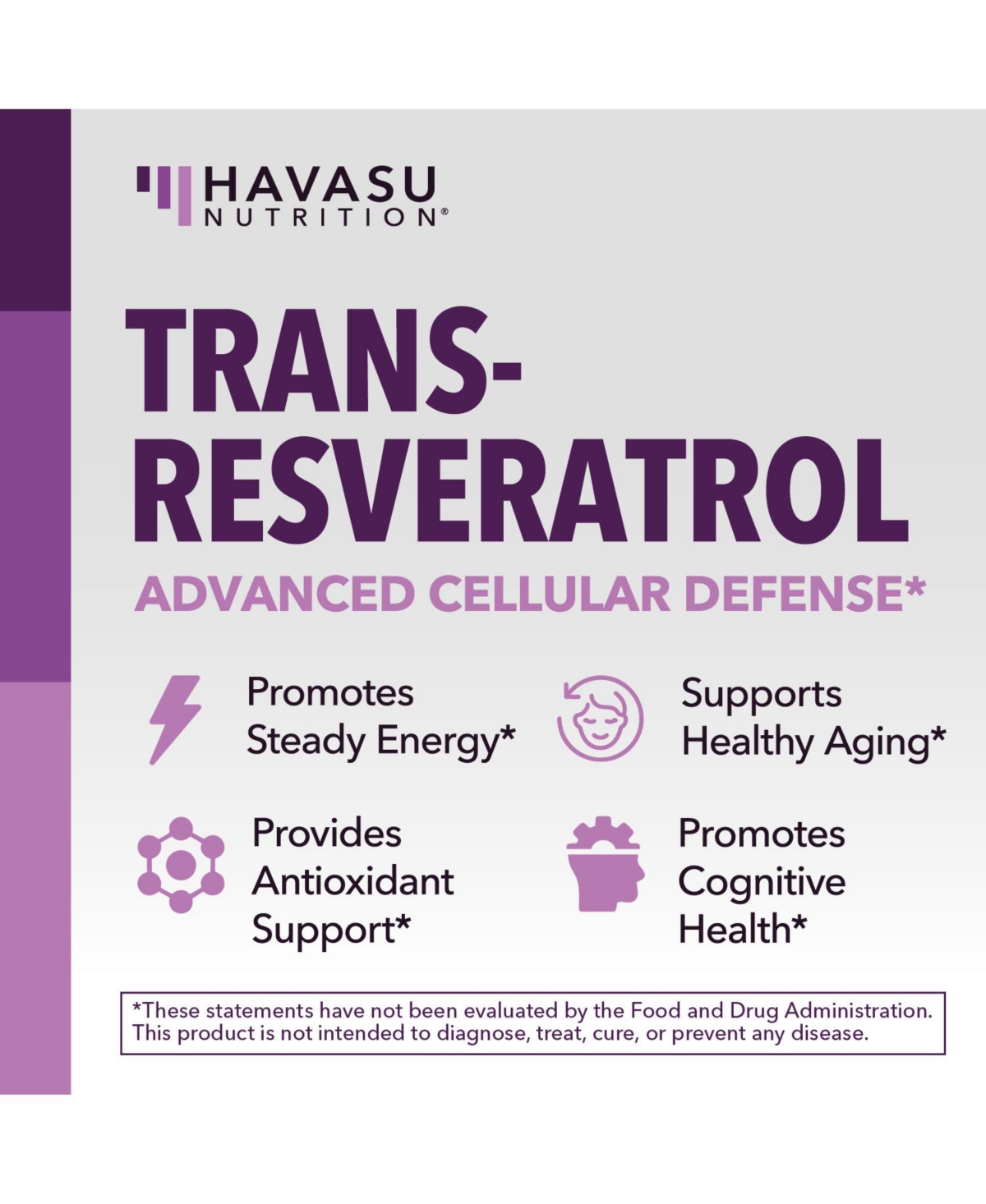 HAVASU NUTRITION®

TRANS-RESVERATROL

ADVANCED CELLULAR DEFENSE*

Promotes Steady Energy*

Supports Healthy Aging*

Provides Antioxidant Support*

Promotes Cognitive Health*

*These statements have not been evaluated by the Food and Drug Administration. This product is not intended to diagnose, treat, cure, or prevent any disease.